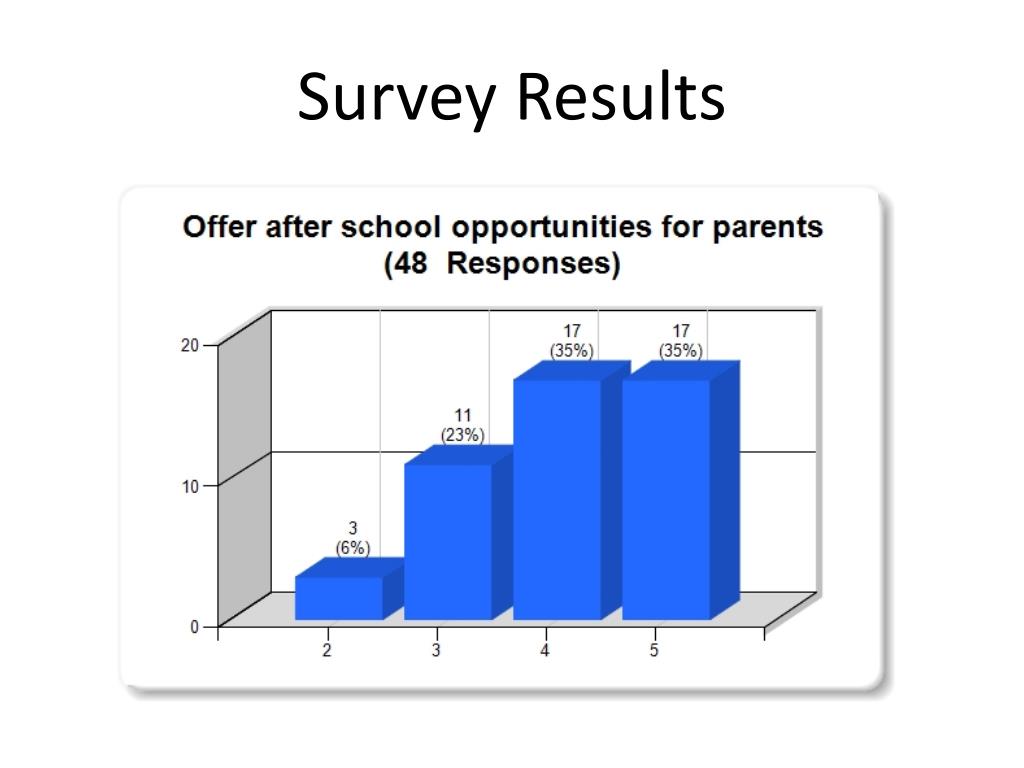 Survey Results

Offer after school opportunities for parents
(48 Responses)

20
10
0

3
(6%)

11
(23%)

17
(35%)

17
(35%)

2
3
4
5